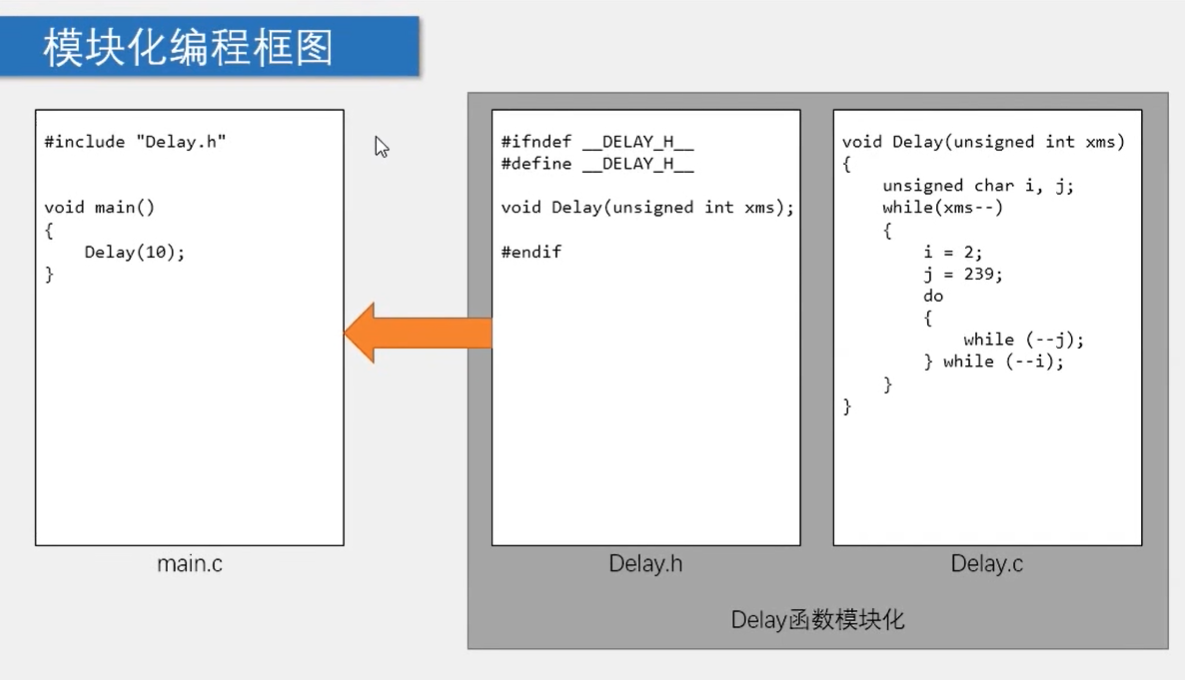 模块化编程框图

#include "Delay.h"

void main()
{
    Delay(10);
}

main.c

#ifndef __DELAY_H__
#define __DELAY_H__

void Delay(unsigned int xms);

#endif

Delay.h

void Delay(unsigned int xms)
{
    unsigned char i, j;
    while(xms--)
    {
        i = 2;
        j = 239;
        do
        {
            while (--j);
        } while (--i);
    }
}

Delay.c

Delay函数模块化